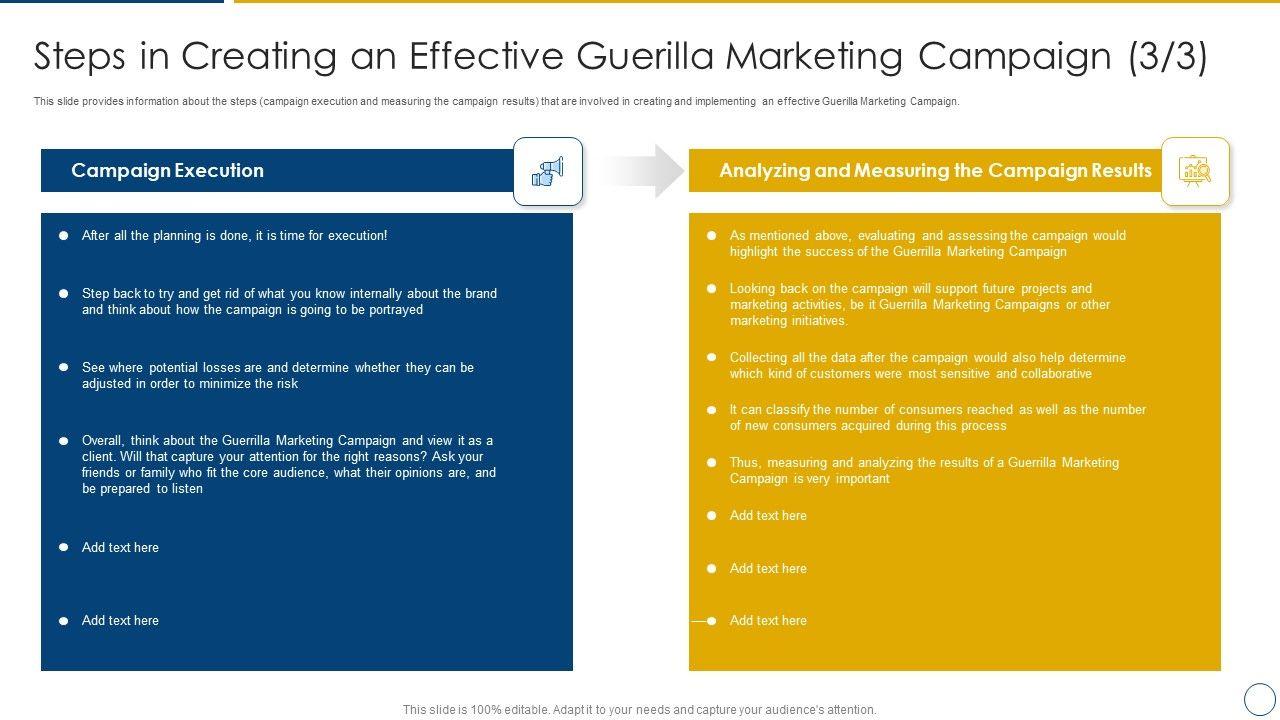 Steps in Creating an Effective Guerilla Marketing Campaign (3/3)

This slide provides information about the steps (campaign execution and measuring the campaign results) that are involved in creating and implementing an effective Guerilla Marketing Campaign.

Campaign Execution

- After all the planning is done, it is time for execution!
- Step back to try and get rid of what you know internally about the brand and think about how the campaign is going to be portrayed
- See where potential losses are and determine whether they can be adjusted in order to minimize the risk
- Overall, think about the Guerrilla Marketing Campaign and view it as a client. Will that capture your attention for the right reasons? Ask your friends or family who fit the core audience, what their opinions are, and be prepared to listen
- Add text here
- Add text here

Analyzing and Measuring the Campaign Results

- As mentioned above, evaluating and assessing the campaign would highlight the success of the Guerrilla Marketing Campaign
- Looking back on the campaign will support future projects and marketing activities, be it Guerrilla Marketing Campaigns or other marketing initiatives.
- Collecting all the data after the campaign would also help determine which kind of customers were most sensitive and collaborative
- It can classify the number of consumers reached as well as the number of new consumers acquired during this process
- Thus, measuring and analyzing the results of a Guerrilla Marketing Campaign is very important
- Add text here
- Add text here
- Add text here

This slide is 100% editable. Adapt it to your needs and capture your audience's attention.